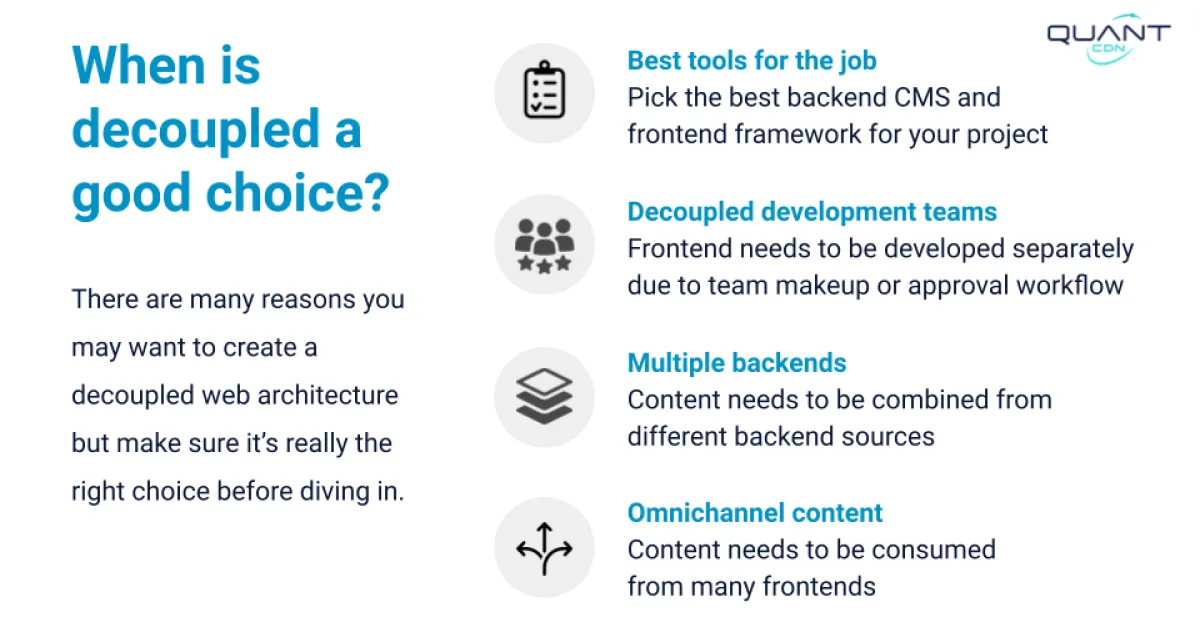 QUANT CDN

When is decoupled a good choice?

There are many reasons you may want to create a decoupled web architecture but make sure it's really the right choice before diving in.

Best tools for the job
Pick the best backend CMS and frontend framework for your project

Decoupled development teams
Frontend needs to be developed separately due to team makeup or approval workflow

Multiple backends
Content needs to be combined from different backend sources

Omnichannel content
Content needs to be consumed from many frontends